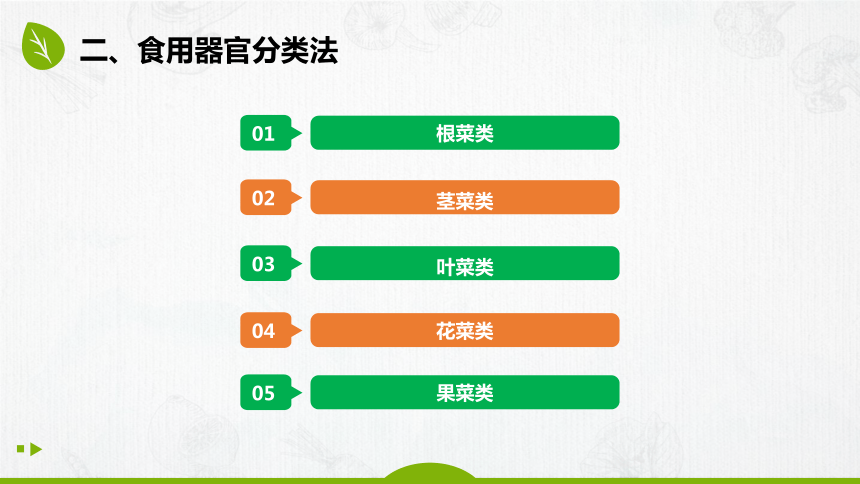 二、食用器官分类法

01 根菜类

02 茎菜类

03 叶菜类

04 花菜类

05 果菜类